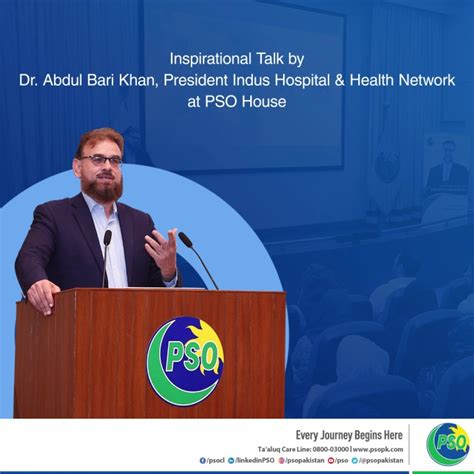 Inspirational Talk by
Dr. Abdul Bari Khan, President Indus Hospital & Health Network at PSO House

PSO

Every Journey Begins Here
Ta'aluq Care Line: 0800-03000 | www.psopk.com
/psocl /linkedinPSO /psopakistan /pso /@psopakistan

PSO